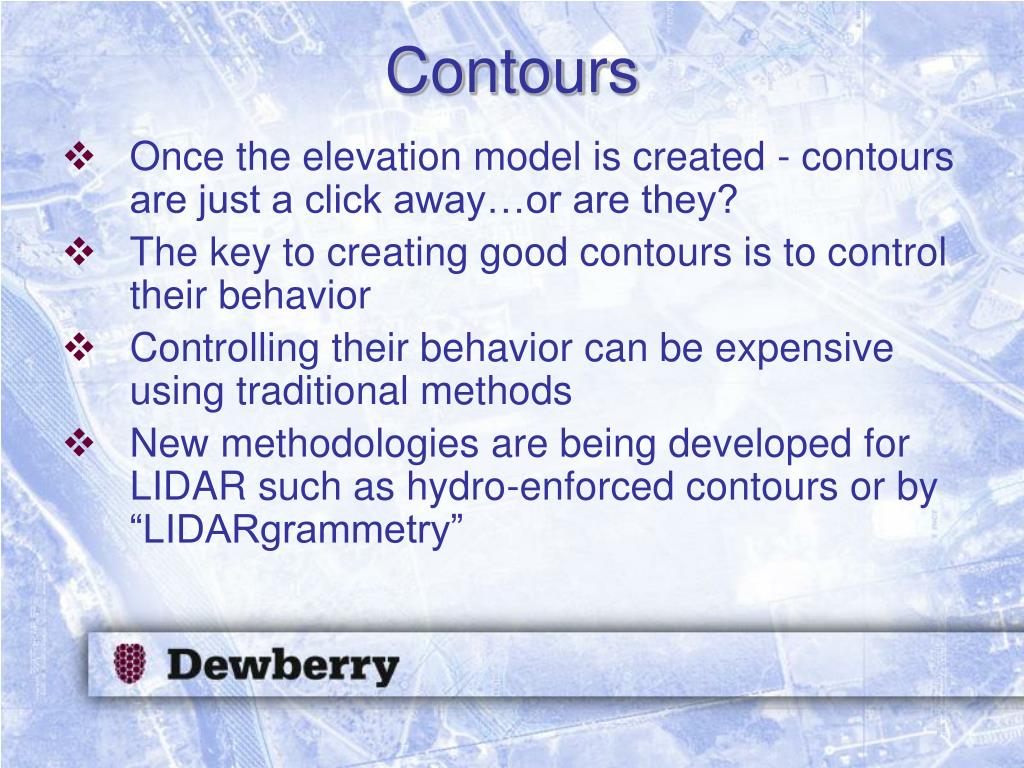 Contours

❖ Once the elevation model is created - contours are just a click away…or are they?

❖ The key to creating good contours is to control their behavior

❖ Controlling their behavior can be expensive using traditional methods

❖ New methodologies are being developed for LIDAR such as hydro-enforced contours or by “LIDARgrammetry”

Dewberry